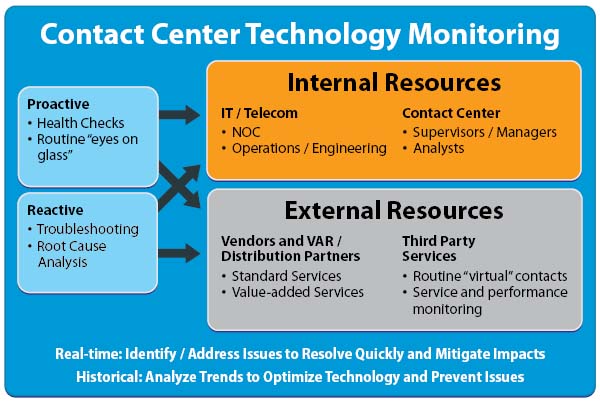 Contact Center Technology Monitoring

Proactive
• Health Checks
• Routine "eyes on glass"

Reactive
• Troubleshooting
• Root Cause Analysis

Internal Resources

IT / Telecom
• NOC
• Operations / Engineering

Contact Center
• Supervisors / Managers
• Analysts

External Resources

Vendors and VAR / Distribution Partners
• Standard Services
• Value-added Services

Third Party Services
• Routine "virtual" contacts
• Service and performance monitoring

Real-time: Identify / Address Issues to Resolve Quickly and Mitigate Impacts
Historical: Analyze Trends to Optimize Technology and Prevent Issues